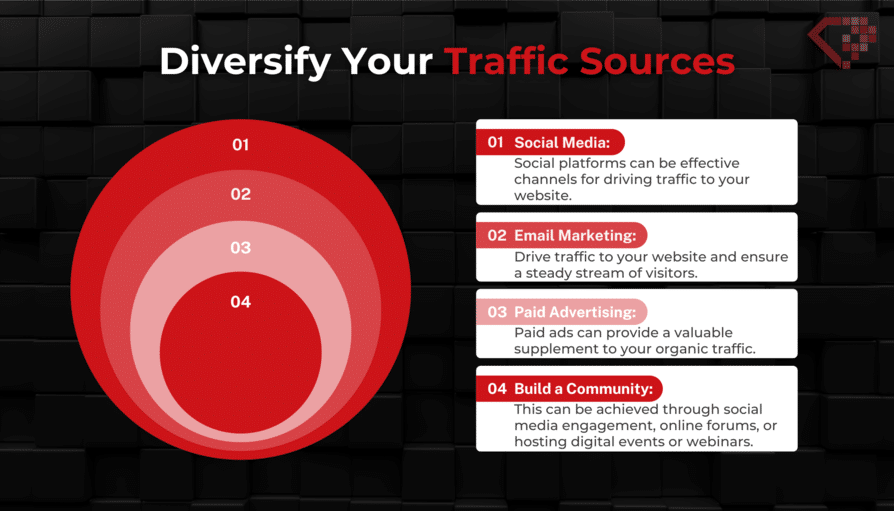 Diversify Your Traffic Sources

01

02

03

04

01 Social Media:
Social platforms can be effective channels for driving traffic to your website.

02 Email Marketing:
Drive traffic to your website and ensure a steady stream of visitors.

03 Paid Advertising:
Paid ads can provide a valuable supplement to your organic traffic.

04 Build a Community:
This can be achieved through social media engagement, online forums, or hosting digital events or webinars.